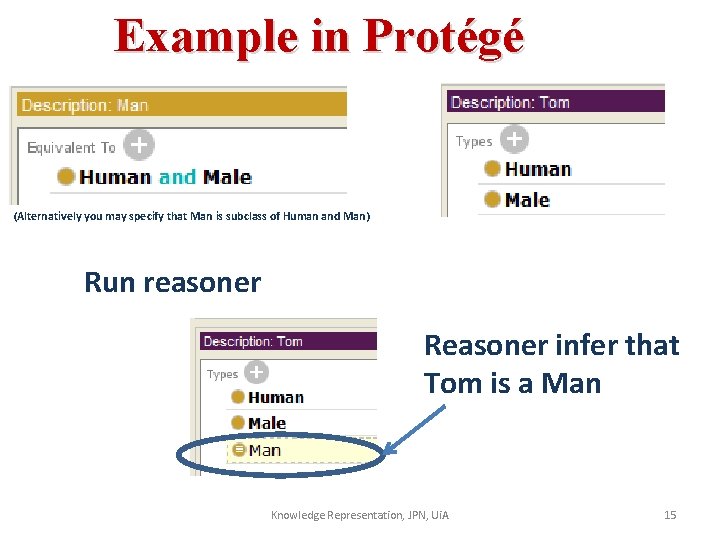 Example in Protégé

Description: Man

Equivalent To

Human and Male

(Alternatively you may specify that Man is subclass of Human and Man)

Description: Tom

Types

Human

Male

Run reasoner

Description: Tom

Types

Human

Male

Man

Reasoner infer that Tom is a Man

Knowledge Representation, JPN, UiA

15